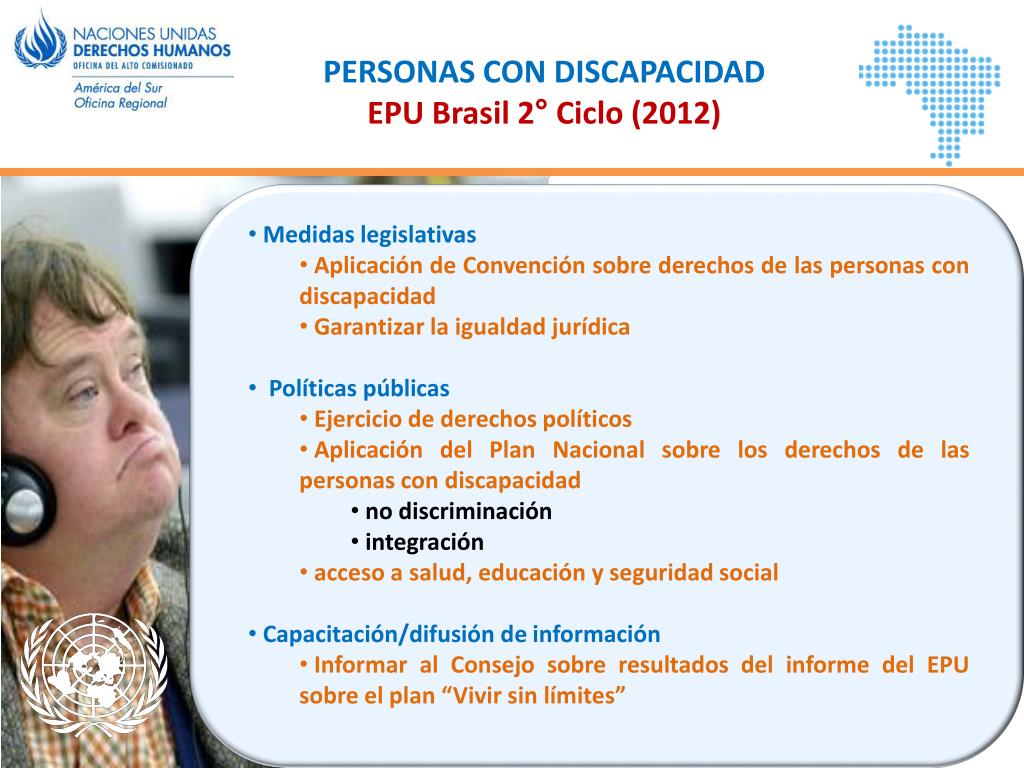 NACIONES UNIDAS
DERECHOS HUMANOS
OFICINA DEL ALTO COMISIONADO
América del Sur
Oficina Regional

PERSONAS CON DISCAPACIDAD
EPU Brasil 2° Ciclo (2012)

• Medidas legislativas
• Aplicación de Convención sobre derechos de las personas con discapacidad
• Garantizar la igualdad jurídica

• Políticas públicas
• Ejercicio de derechos políticos
• Aplicación del Plan Nacional sobre los derechos de las personas con discapacidad
• no discriminación
• integración
• acceso a salud, educación y seguridad social

• Capacitación/difusión de información
• Informar al Consejo sobre resultados del informe del EPU sobre el plan “Vivir sin límites”